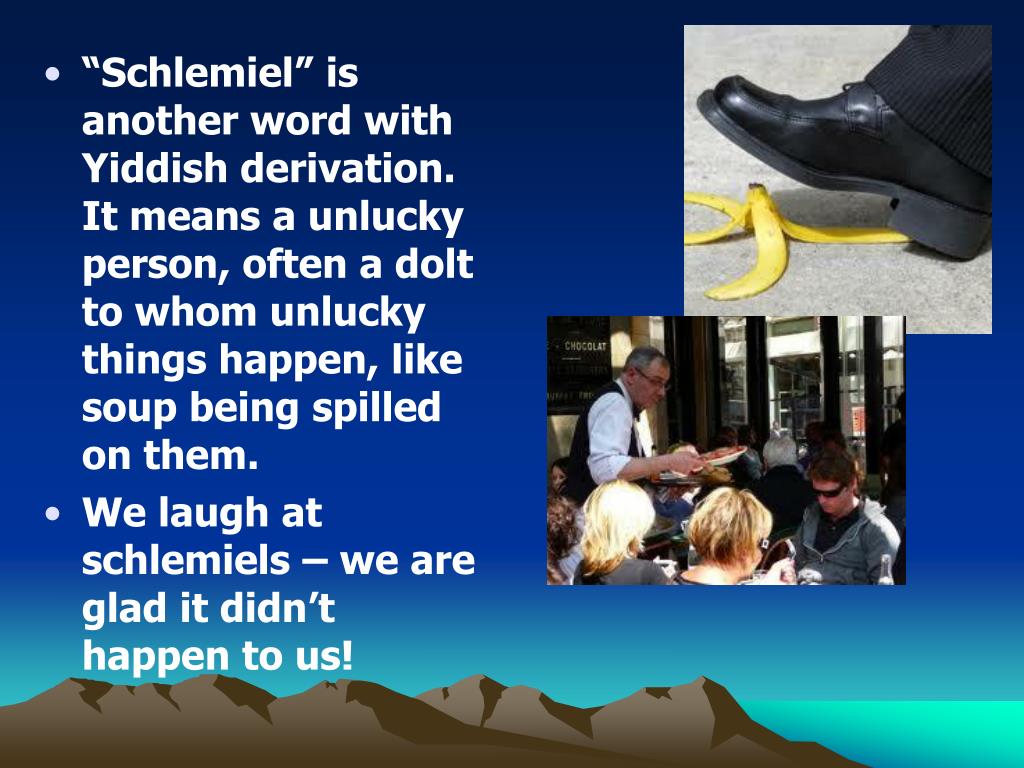 • “Schlemiel” is another word with Yiddish derivation. It means a unlucky person, often a dolt to whom unlucky things happen, like soup being spilled on them.
• We laugh at schlemiels – we are glad it didn’t happen to us!

CHOCOLAT